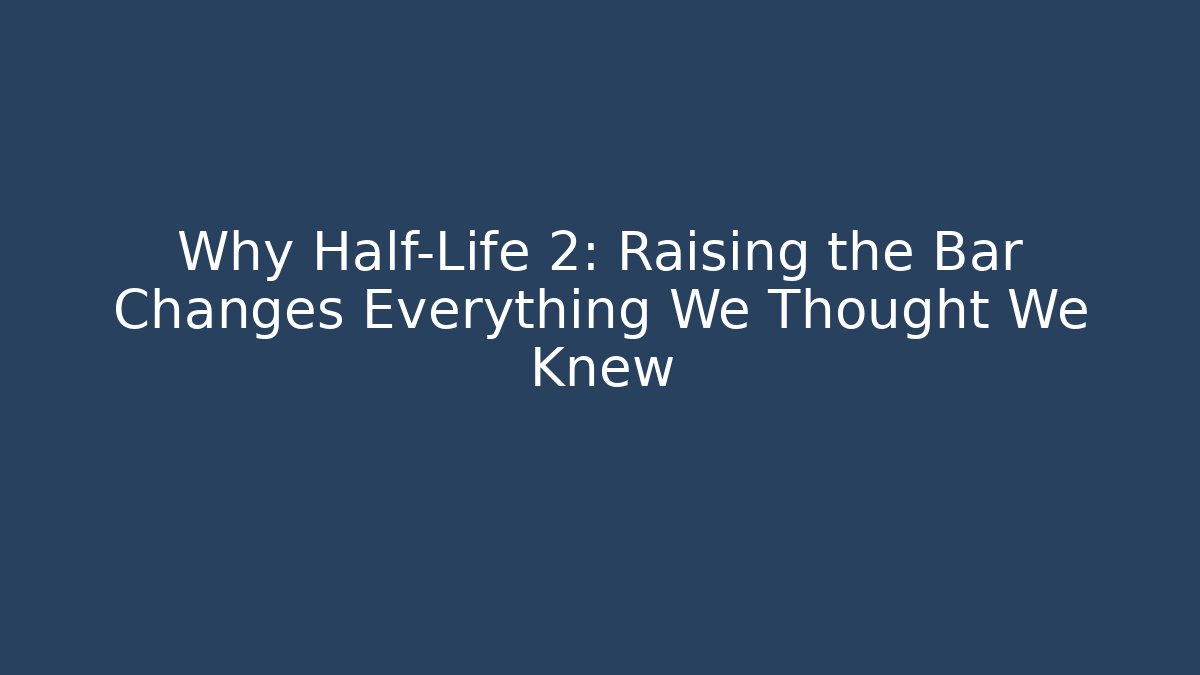 Why Half-Life 2: Raising the Bar Changes Everything We Thought We Knew